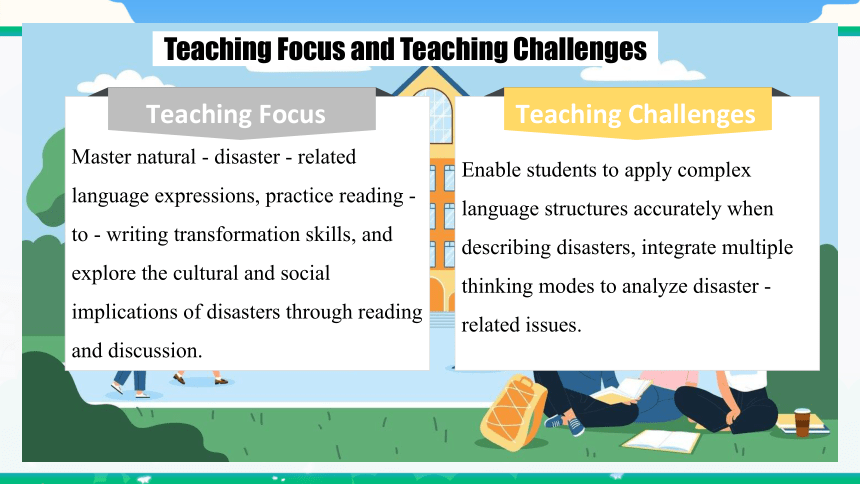 Teaching Focus and Teaching Challenges

Teaching Focus

Master natural - disaster - related language expressions, practice reading - to - writing transformation skills, and explore the cultural and social implications of disasters through reading and discussion.

Teaching Challenges

Enable students to apply complex language structures accurately when describing disasters, integrate multiple thinking modes to analyze disaster - related issues.